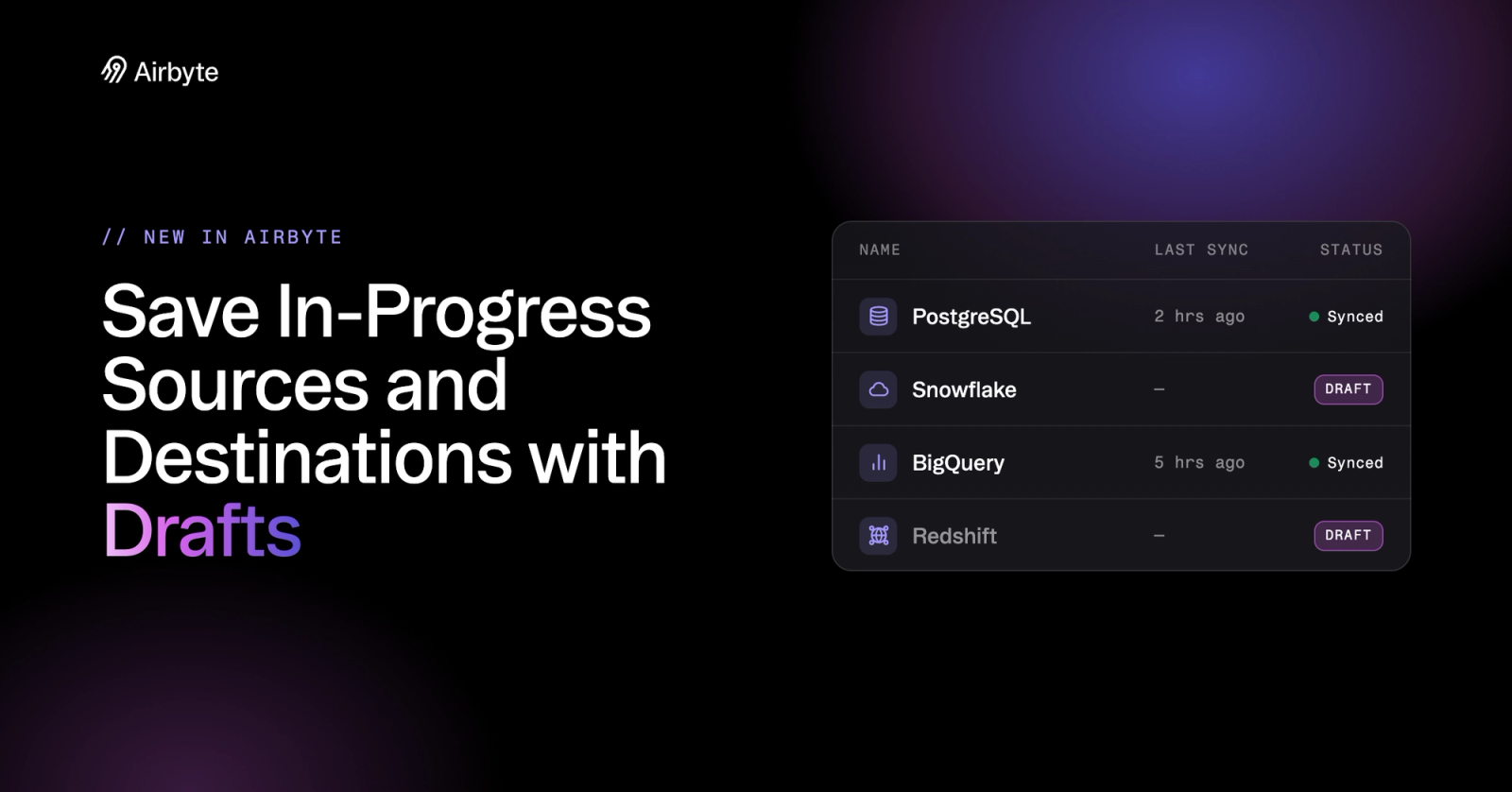 Airbyte

// NEW IN AIRBYTE

Save In-Progress Sources and Destinations with Drafts

| NAME | LAST SYNC | STATUS |
|---|---|---|
| PostgreSQL | 2 hrs ago | Synced |
| Snowflake | – | DRAFT |
| BigQuery | 5 hrs ago | Synced |
| Redshift | – | DRAFT |